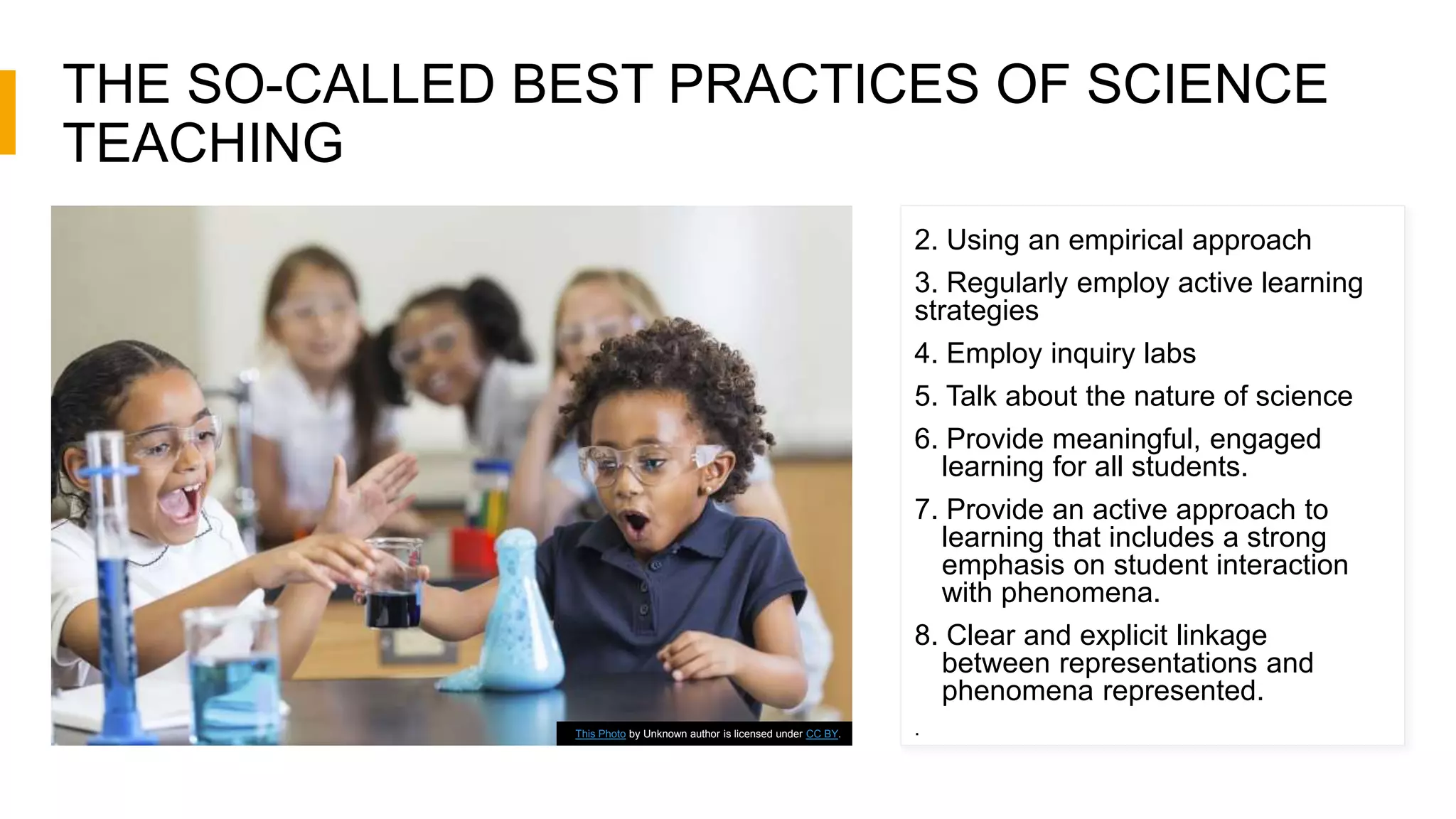 THE SO-CALLED BEST PRACTICES OF SCIENCE TEACHING

This Photo by Unknown author is licensed under CC BY.

2. Using an empirical approach

3. Regularly employ active learning strategies

4. Employ inquiry labs

5. Talk about the nature of science

6. Provide meaningful, engaged learning for all students.

7. Provide an active approach to learning that includes a strong emphasis on student interaction with phenomena.

8. Clear and explicit linkage between representations and phenomena represented.

.